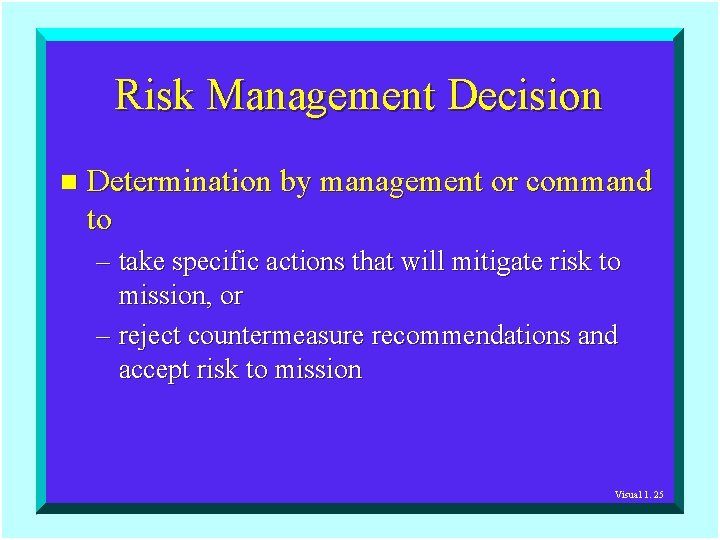 Risk Management Decision

■ Determination by management or command to

– take specific actions that will mitigate risk to mission, or

– reject countermeasure recommendations and accept risk to mission

Visual 1. 25